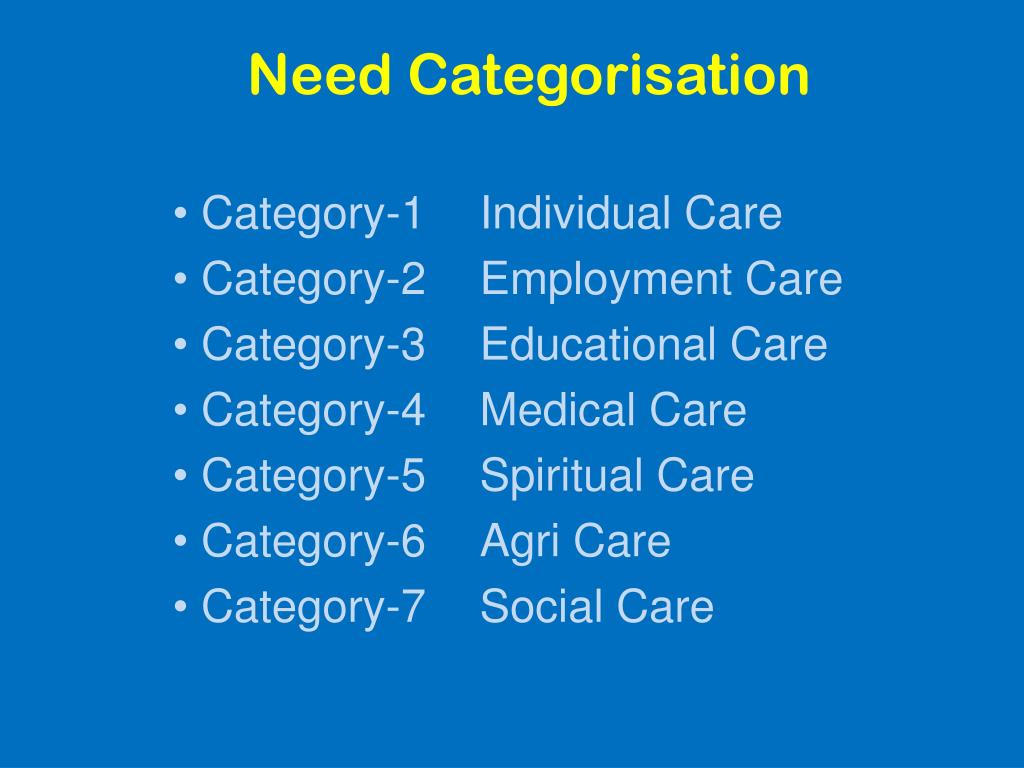 Need Categorisation

• Category-1 Individual Care
• Category-2 Employment Care
• Category-3 Educational Care
• Category-4 Medical Care
• Category-5 Spiritual Care
• Category-6 Agri Care
• Category-7 Social Care